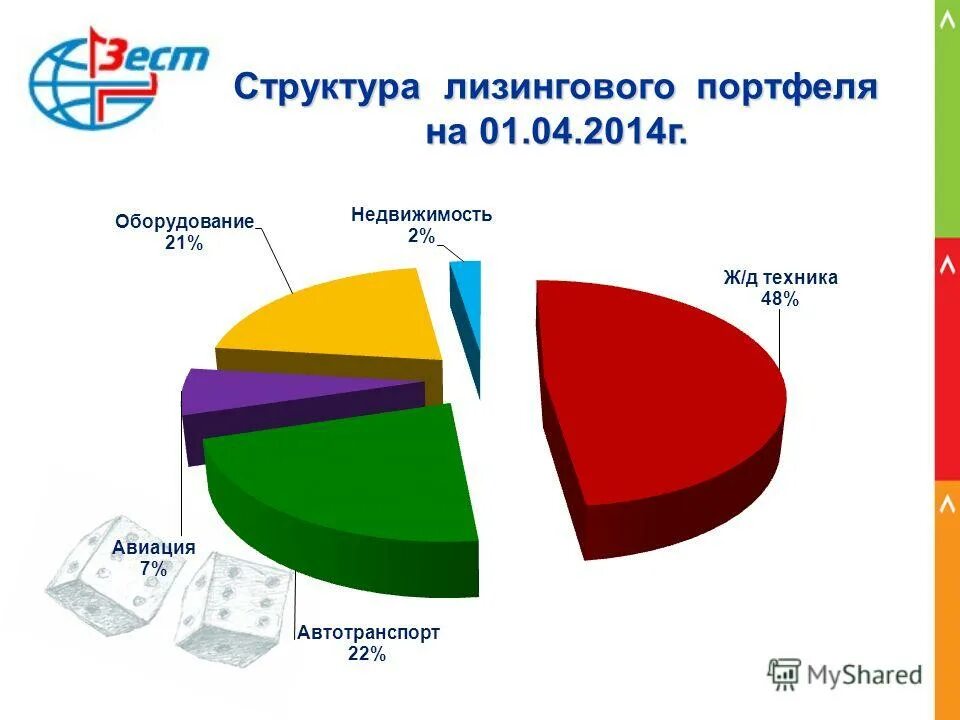 Зест

Структура лизингового портфеля на 01.04.2014г.

Оборудование
21%

Недвижимость
2%

Ж/д техника
48%

Авиация
7%

Автотранспорт
22%

MyShared